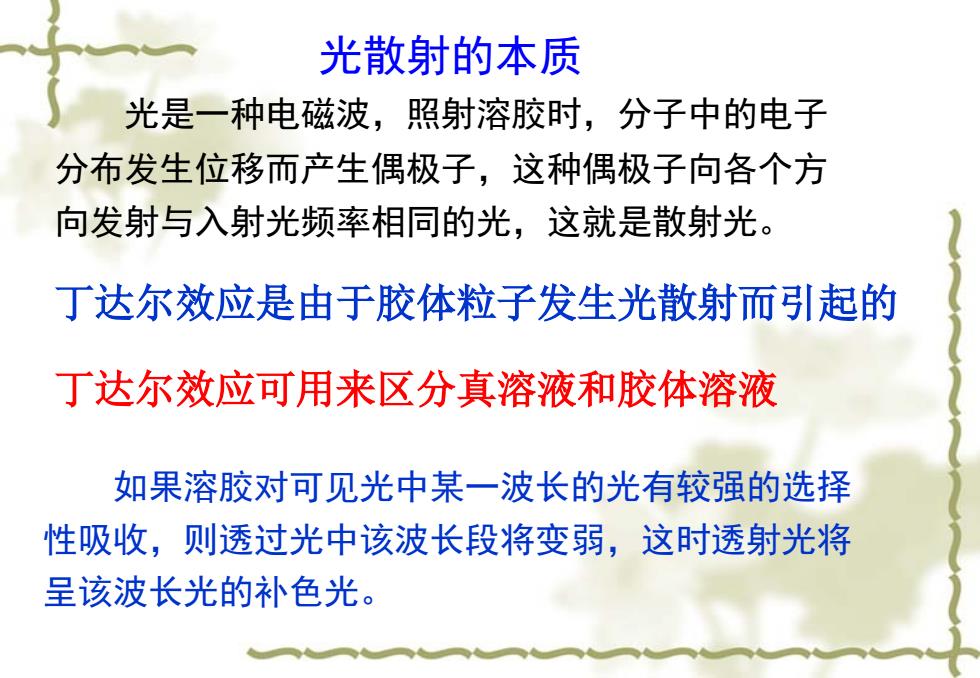 光散射的本质

光是一种电磁波，照射溶胶时，分子中的电子分布发生位移而产生偶极子，这种偶极子向各个方向发射与入射光频率相同的光，这就是散射光。

丁达尔效应是由于胶体粒子发生光散射而引起的

丁达尔效应可用来区分真溶液和胶体溶液

如果溶胶对可见光中某一波长的光有较强的选择性吸收，则透过光中该波长段将变弱，这时透射光将呈该波长光的补色光。